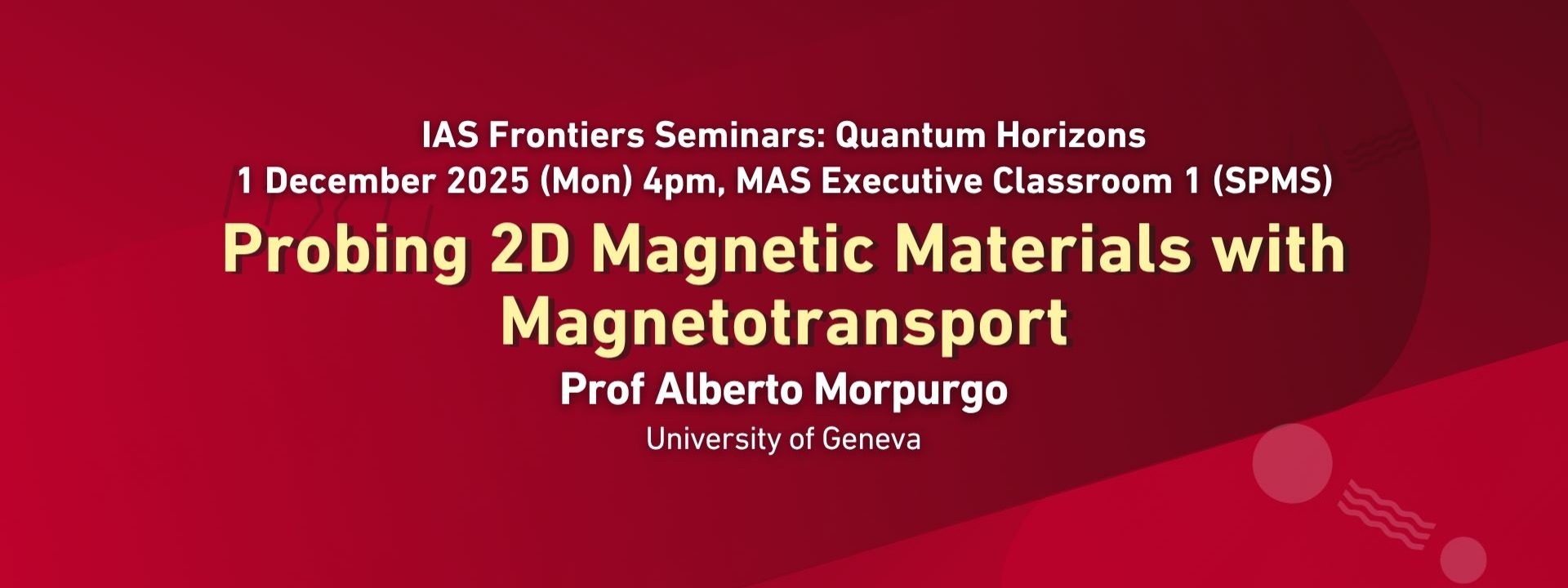 IAS Frontiers Seminars: Quantum Horizons
1 December 2025 (Mon) 4pm, MAS Executive Classroom 1 (SPMS)

Probing 2D Magnetic Materials with Magnetotransport

Prof Alberto Morpurgo
University of Geneva